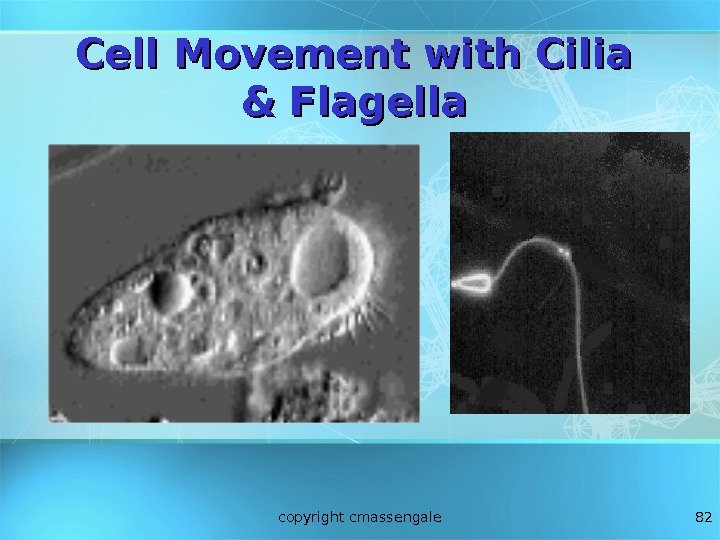 Cell Movement with Cilia & Flagella

copyright cmassengale

82